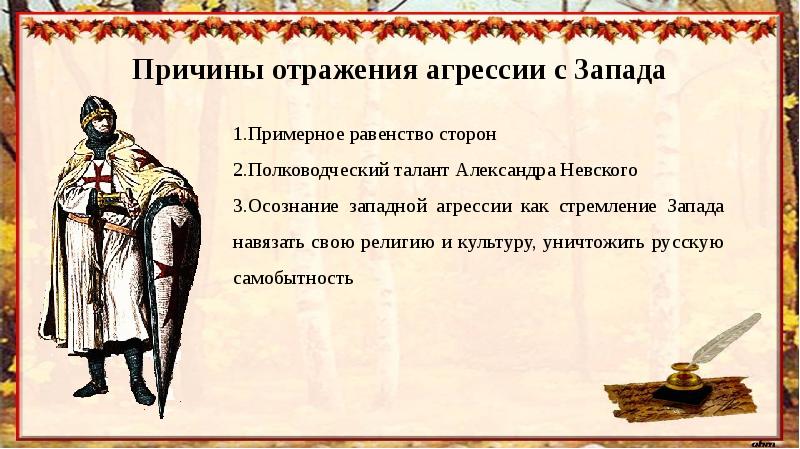 Причины отражения агрессии с Запада

1.Примерное равенство сторон

2.Полководческий талант Александра Невского

3.Осознание западной агрессии как стремление Запада навязать свою религию и культуру, уничтожить русскую самобытность